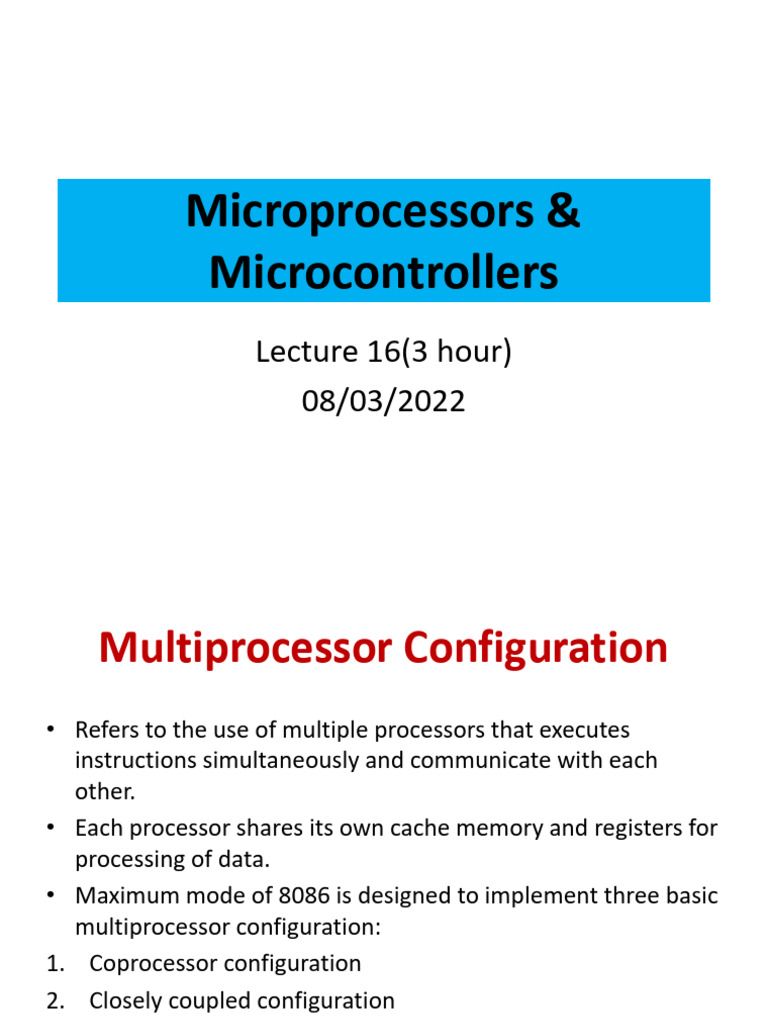 Microprocessors & Microcontrollers

Lecture 16(3 hour)
08/03/2022

Multiprocessor Configuration

• Refers to the use of multiple processors that executes instructions simultaneously and communicate with each other.
• Each processor shares its own cache memory and registers for processing of data.
• Maximum mode of 8086 is designed to implement three basic multiprocessor configuration:
1. Coprocessor configuration
2. Closely coupled configuration